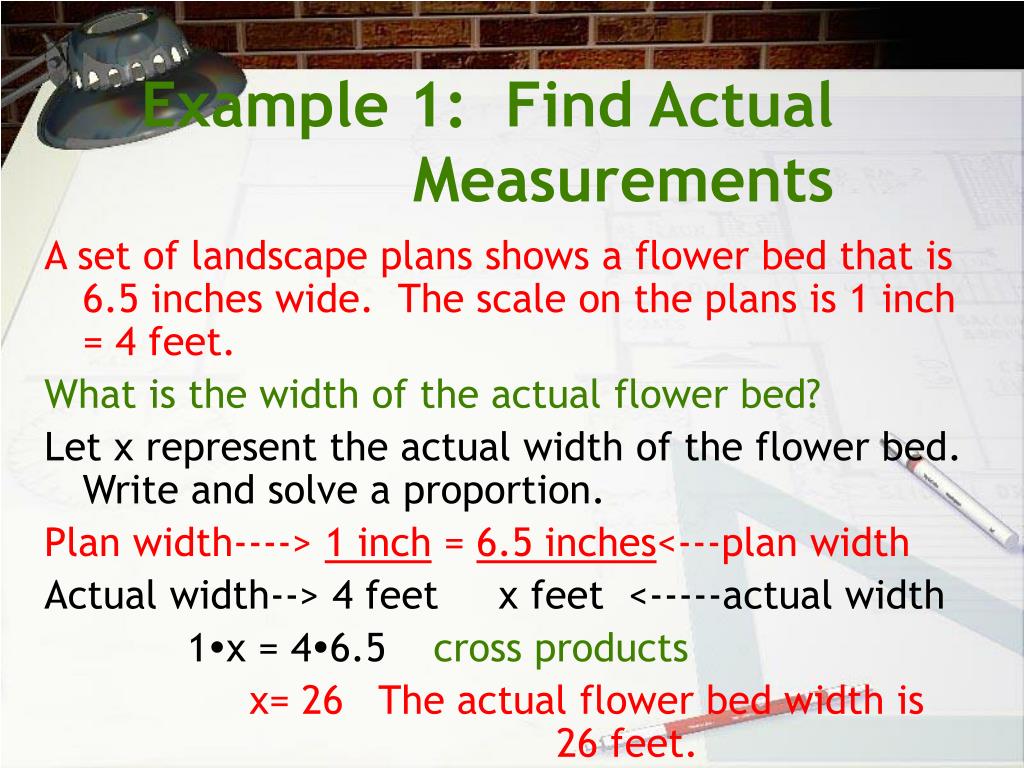 Example 1: Find Actual Measurements

A set of landscape plans shows a flower bed that is 6.5 inches wide. The scale on the plans is 1 inch = 4 feet.

What is the width of the actual flower bed?

Let x represent the actual width of the flower bed. Write and solve a proportion.

Plan width----> 1 inch = 6.5 inches<---plan width

Actual width--> 4 feet x feet <-----actual width

1•x = 4•6.5 cross products

x= 26 The actual flower bed width is 26 feet.